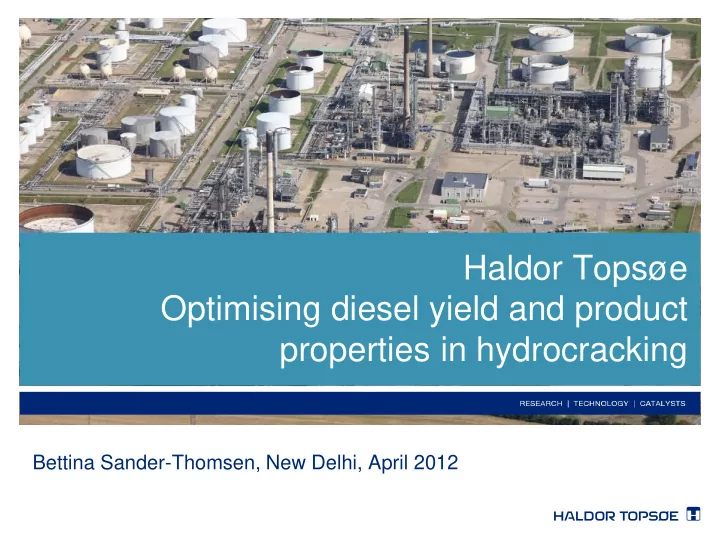 Haldor Topsøe
Optimising diesel yield and product properties in hydrocracking

RESEARCH | TECHNOLOGY | CATALYSTS

Bettina Sander-Thomsen, New Delhi, April 2012

HALDOR TOPSØE